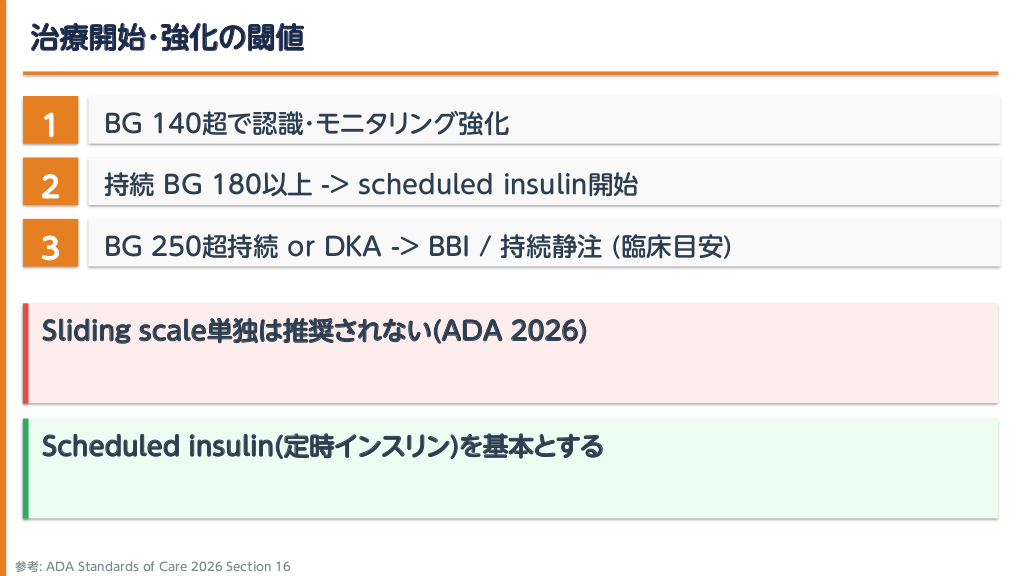 治療開始・強化の閾値

1 BG 140超で認識・モニタリング強化

2 持続 BG 180以上 -> scheduled insulin開始

3 BG 250超持続 or DKA -> BBI / 持続静注 (臨床目安)

Sliding scale単独は推奨されない(ADA 2026)

Scheduled insulin(定時インスリン)を基本とする

参考: ADA Standards of Care 2026 Section 16